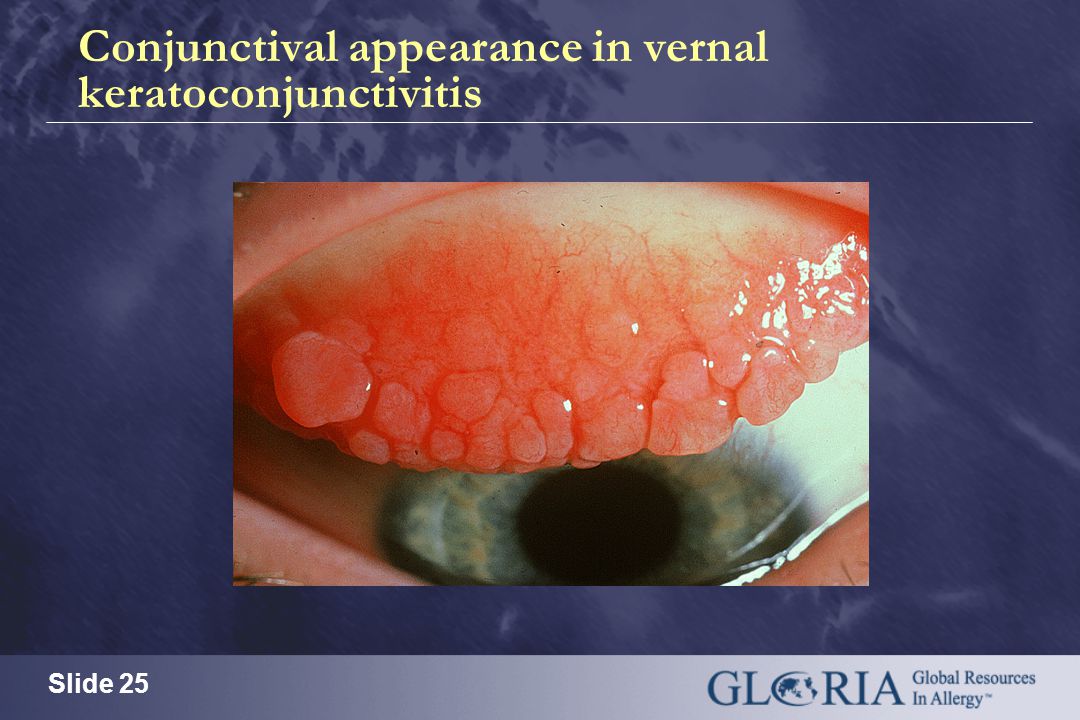 Conjunctival appearance in vernal keratoconjunctivitis

Slide 25

GLORIA Global Resources In Allergy™